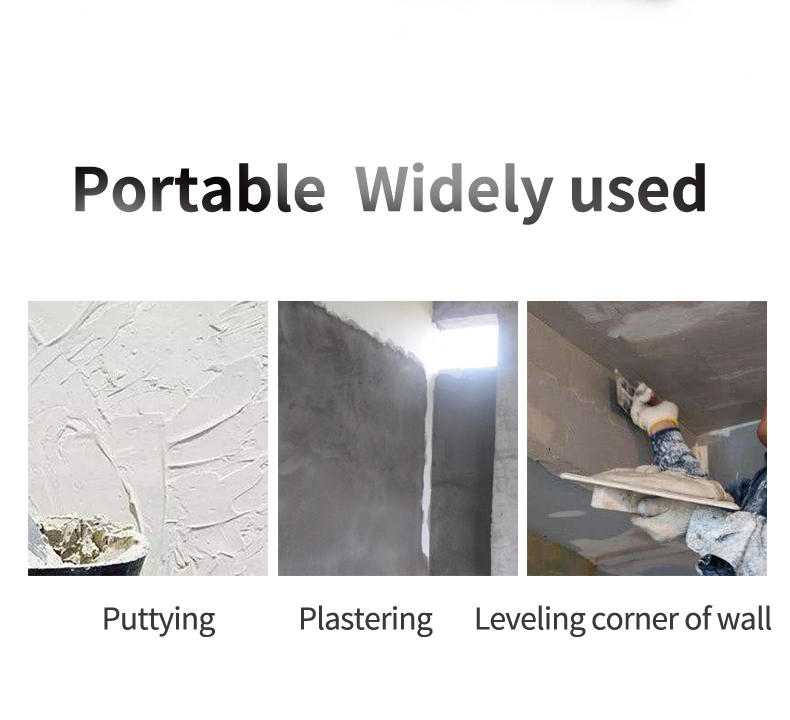 Portable Widely used

Puttying

Plastering

Leveling corner of wall